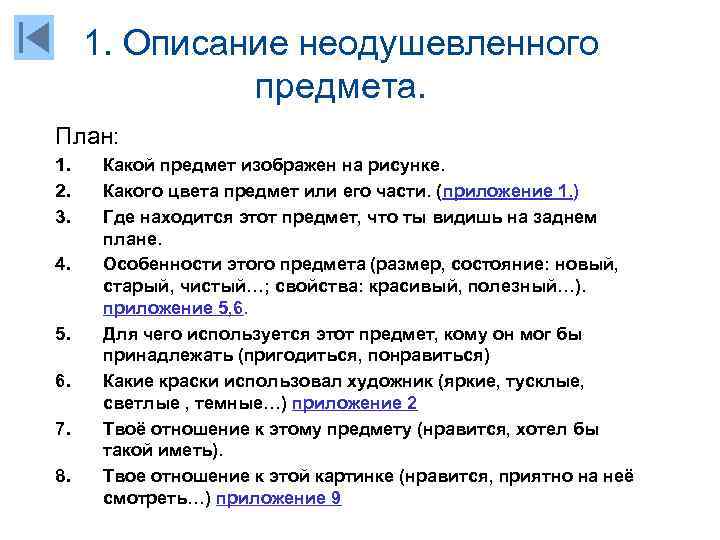 1. Описание неодушевленного предмета.

План:

1. Какой предмет изображен на рисунке.

2. Какого цвета предмет или его части. (приложение 1.)

3. Где находится этот предмет, что ты видишь на заднем плане.

4. Особенности этого предмета (размер, состояние: новый, старый, чистый…; свойства: красивый, полезный…). приложение 5,6.

5. Для чего используется этот предмет, кому он мог бы принадлежать (пригодиться, понравиться)

6. Какие краски использовал художник (яркие, тусклые, светлые , темные…) приложение 2

7. Твоё отношение к этому предмету (нравится, хотел бы такой иметь).

8. Твое отношение к этой картинке (нравится, приятно на неё смотреть…) приложение 9